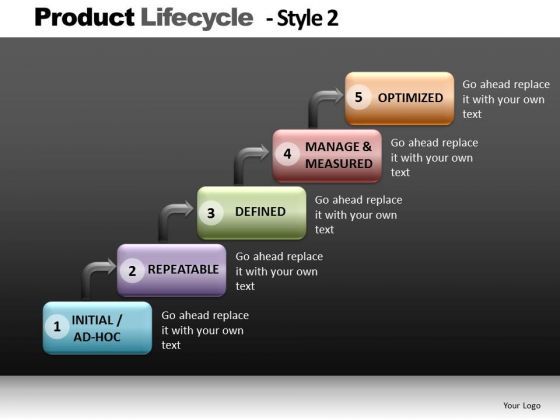 Product Lifecycle - Style 2

5 OPTIMIZED

Go ahead replace it with your own text

4 MANAGE & MEASURED

Go ahead replace it with your own text

3 DEFINED

Go ahead replace it with your own text

2 REPEATABLE

Go ahead replace it with your own text

1 INITIAL / AD-HOC

Go ahead replace it with your own text

Your Logo